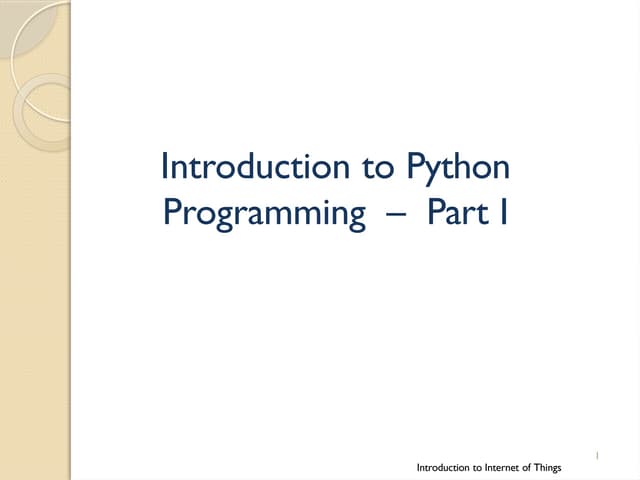 Introduction to Python Programming – Part I

1

Introduction to Internet of Things